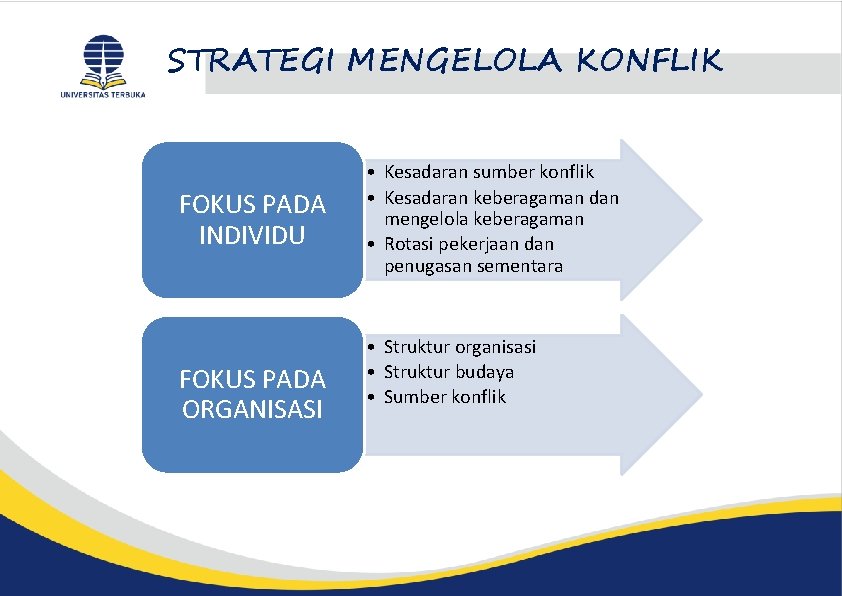 UNIVERSITAS TERBUKA

STRATEGI MENGELOLA KONFLIK

FOKUS PADA INDIVIDU

• Kesadaran sumber konflik
• Kesadaran keberagaman dan mengelola keberagaman
• Rotasi pekerjaan dan penugasan sementara

FOKUS PADA ORGANISASI

• Struktur organisasi
• Struktur budaya
• Sumber konflik